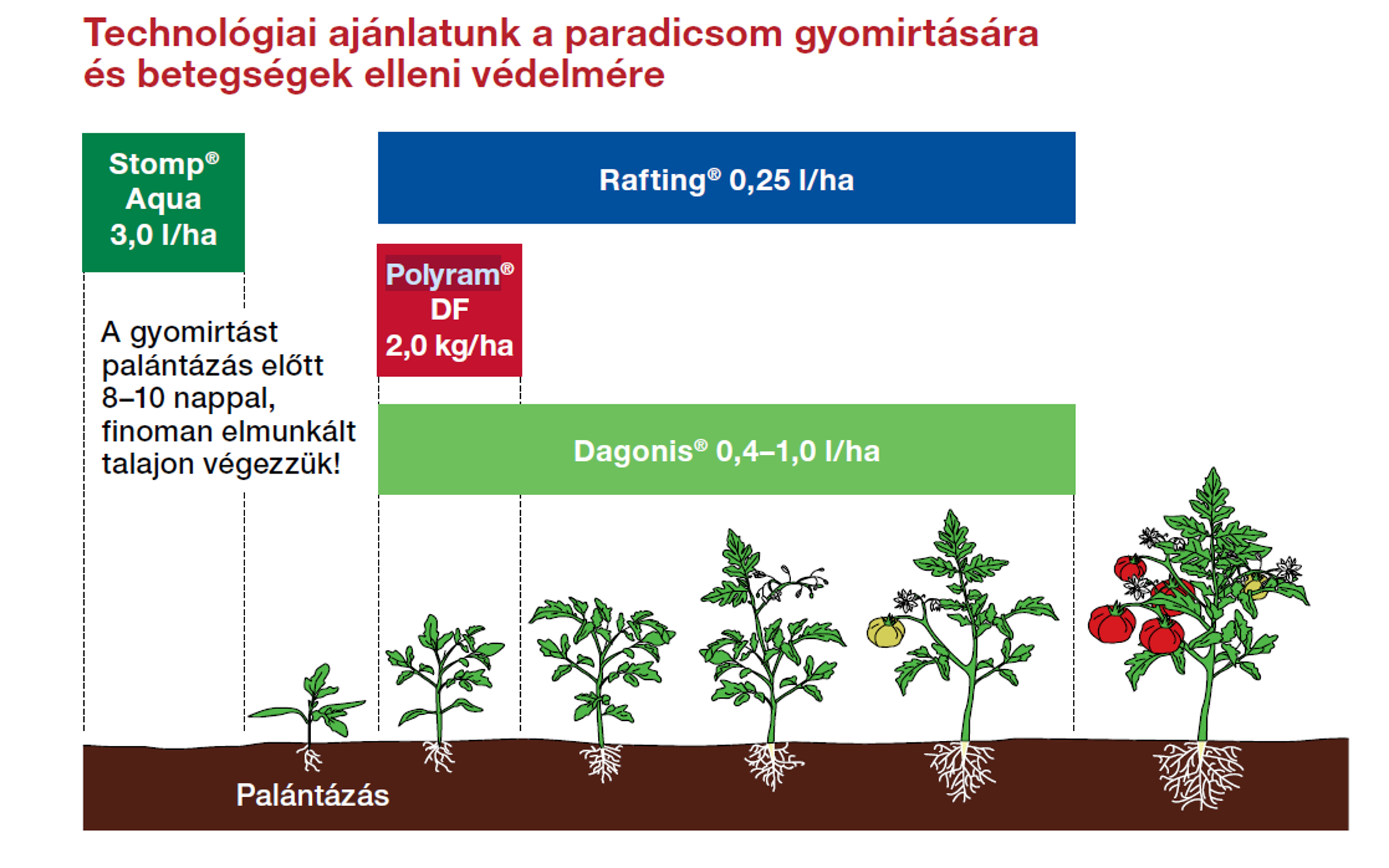 Technológiai ajánlatunk a paradicsom gyomirtására és betegségek elleni védelmére

Stomp® Aqua 3,0 l/ha

Rafting® 0,25 l/ha

Polyram® DF 2,0 kg/ha

A gyomirtást palántázás előtt 8–10 nappal, finoman elmunkált talajon végezzük!

Dagonis® 0,4–1,0 l/ha

Palántázás